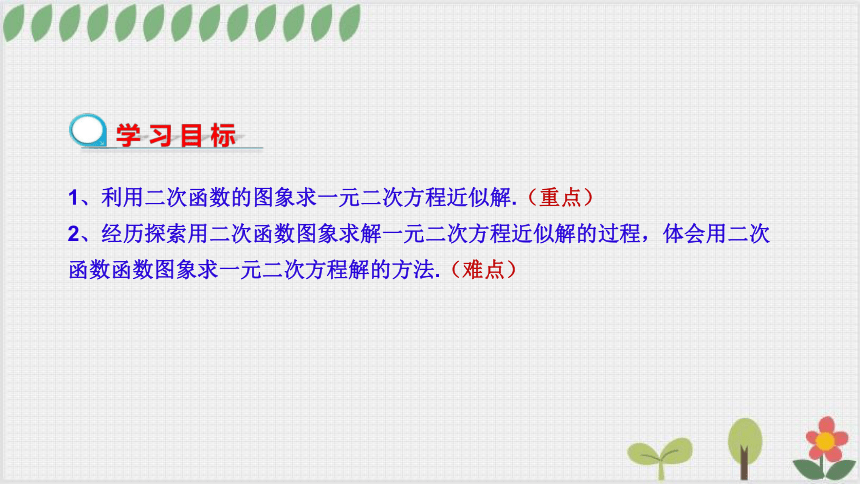 学习目标

1、利用二次函数的图象求一元二次方程近似解.（重点）

2、经历探索用二次函数图象求解一元二次方程近似解的过程，体会用二次函数函数图象求一元二次方程解的方法.（难点）